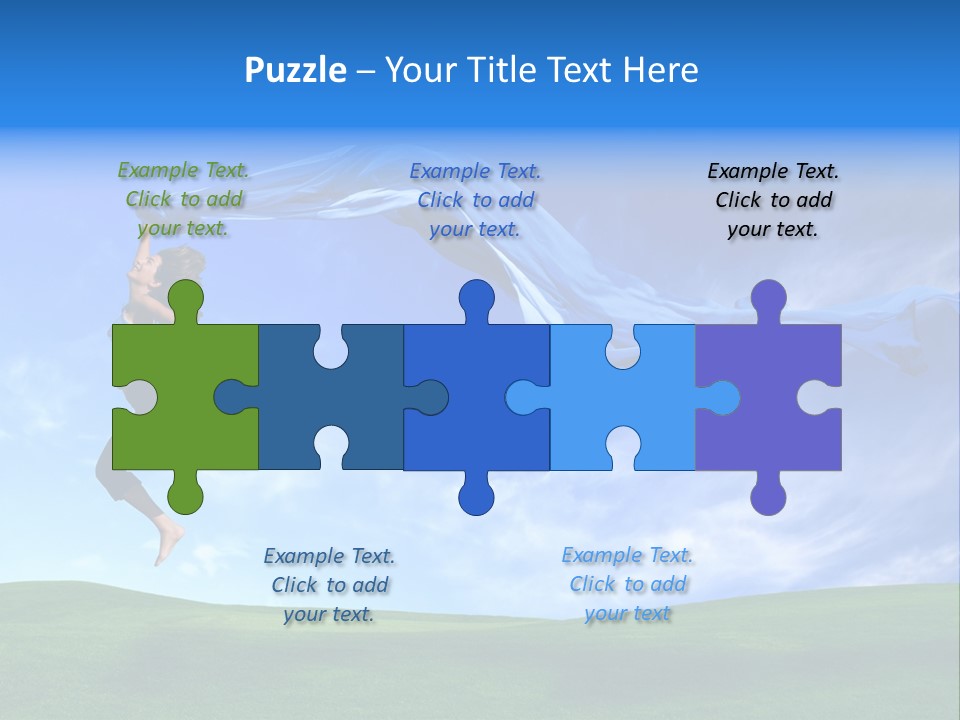 Puzzle – Your Title Text Here

Example Text. Click to add your text.

Example Text. Click to add your text.

Example Text. Click to add your text.

Example Text. Click to add your text.

Example Text. Click to add your text